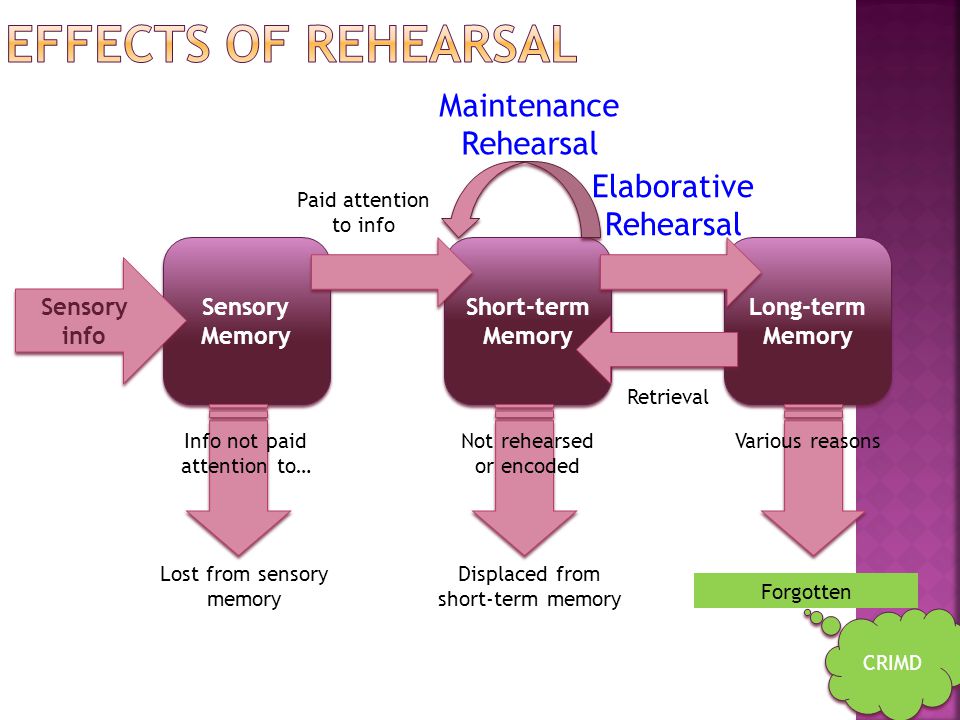 EFFECTS OF REHEARSAL

Maintenance Rehearsal

Elaborative Rehearsal

Paid attention to info

Sensory info

Sensory Memory

Short-term Memory

Long-term Memory

Retrieval

Info not paid attention to…

Not rehearsed or encoded

Various reasons

Lost from sensory memory

Displaced from short-term memory

Forgotten

CRIMD